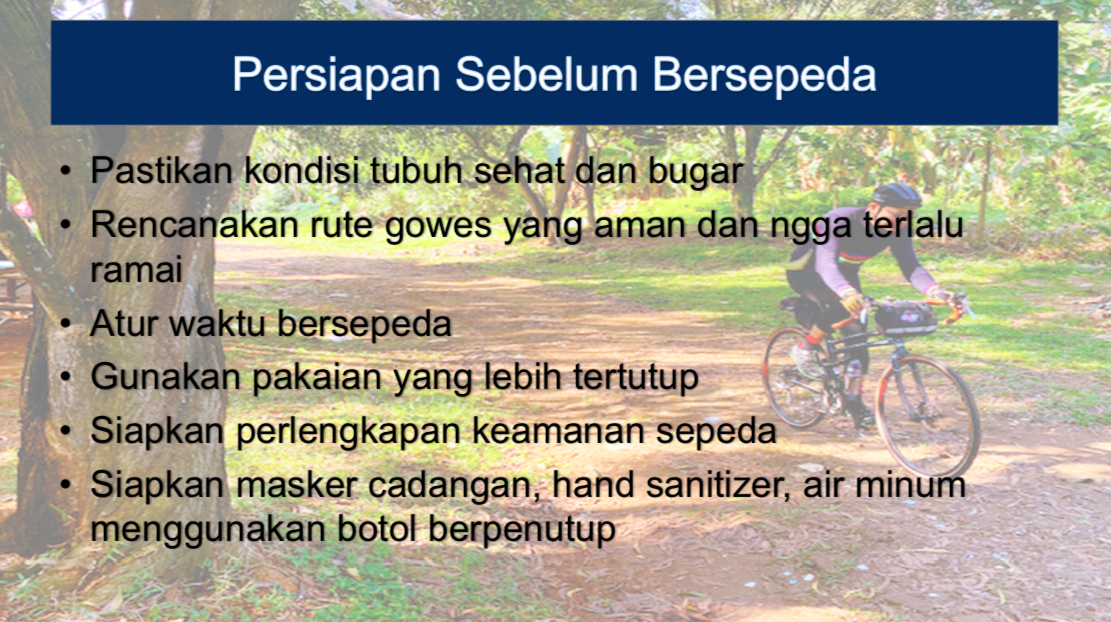 Persiapan Sebelum Bersepeda

• Pastikan kondisi tubuh sehat dan bugar
• Rencanakan rute gowes yang aman dan ngga terlalu ramai
• Atur waktu bersepeda
• Gunakan pakaian yang lebih tertutup
• Siapkan perlengkapan keamanan sepeda
• Siapkan masker cadangan, hand sanitizer, air minum menggunakan botol berpenutup